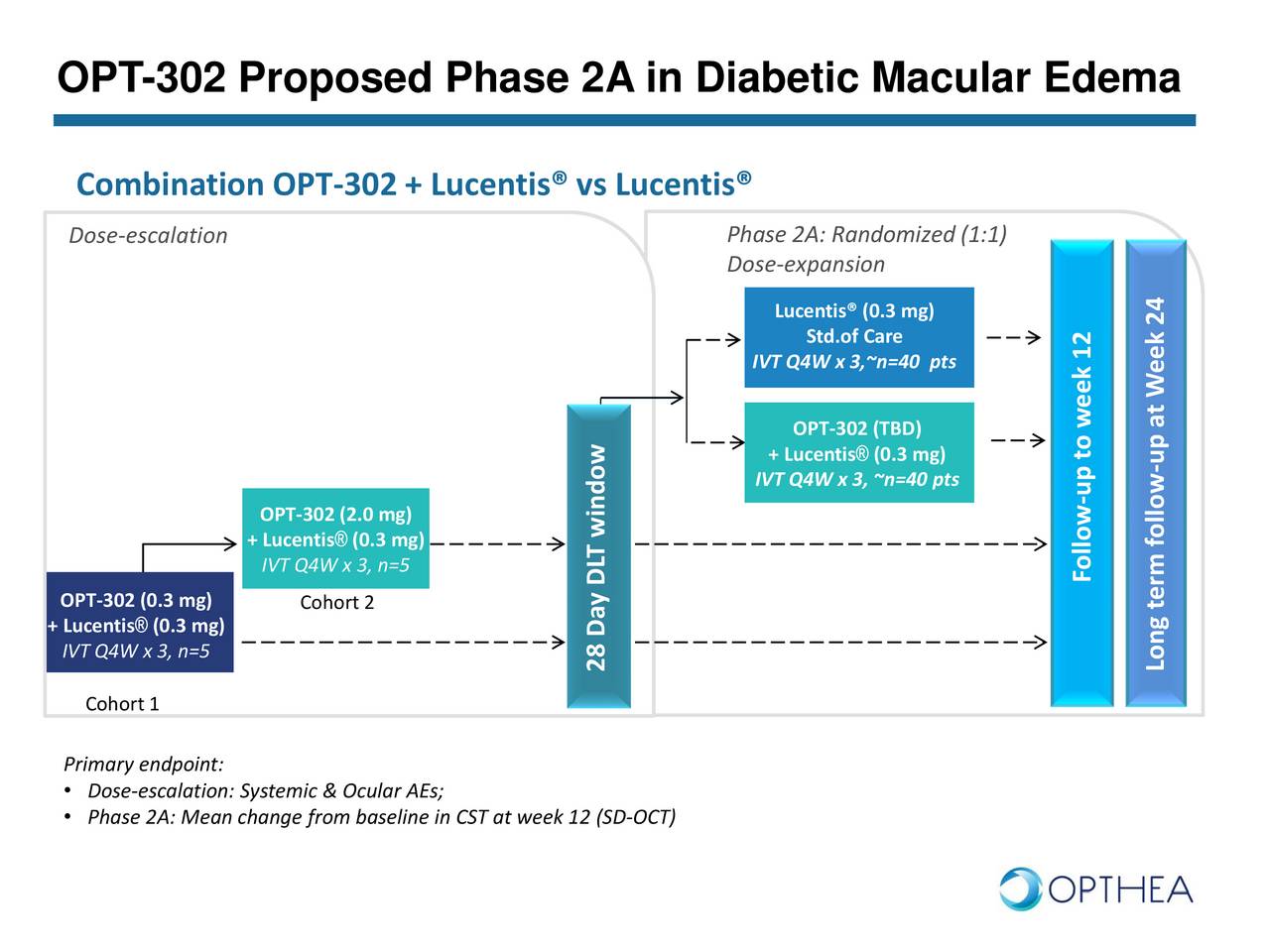 OPT-302 Proposed Phase 2A in Diabetic Macular Edema

Combination OPT-302 + Lucentis® vs Lucentis®

Dose-escalation

Phase 2A: Randomized (1:1)
Dose-expansion

Lucentis® (0.3 mg)
Std.of Care
IVT Q4W x 3,~n=40 pts

OPT-302 (TBD)
+ Lucentis® (0.3 mg)
IVT Q4W x 3, ~n=40 pts

OPT-302 (2.0 mg)
+ Lucentis® (0.3 mg)
IVT Q4W x 3, n=5

Cohort 2

OPT-302 (0.3 mg)
+ Lucentis® (0.3 mg)
IVT Q4W x 3, n=5

Cohort 1

28 Day DLT window

Follow-up to week 12

Long term follow-up at Week 24

Primary endpoint:
• Dose-escalation: Systemic & Ocular AEs;
• Phase 2A: Mean change from baseline in CST at week 12 (SD-OCT)

OPTHEA